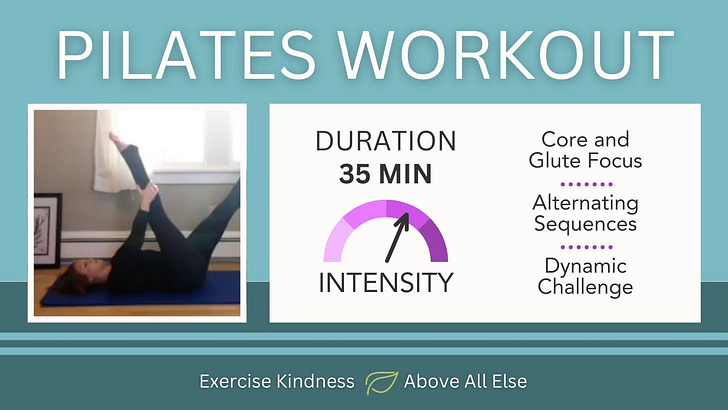 PILATES WORKOUT

DURATION
35 MIN

INTENSITY

Core and Glute Focus

Alternating Sequences

Dynamic Challenge

Exercise Kindness Above All Else